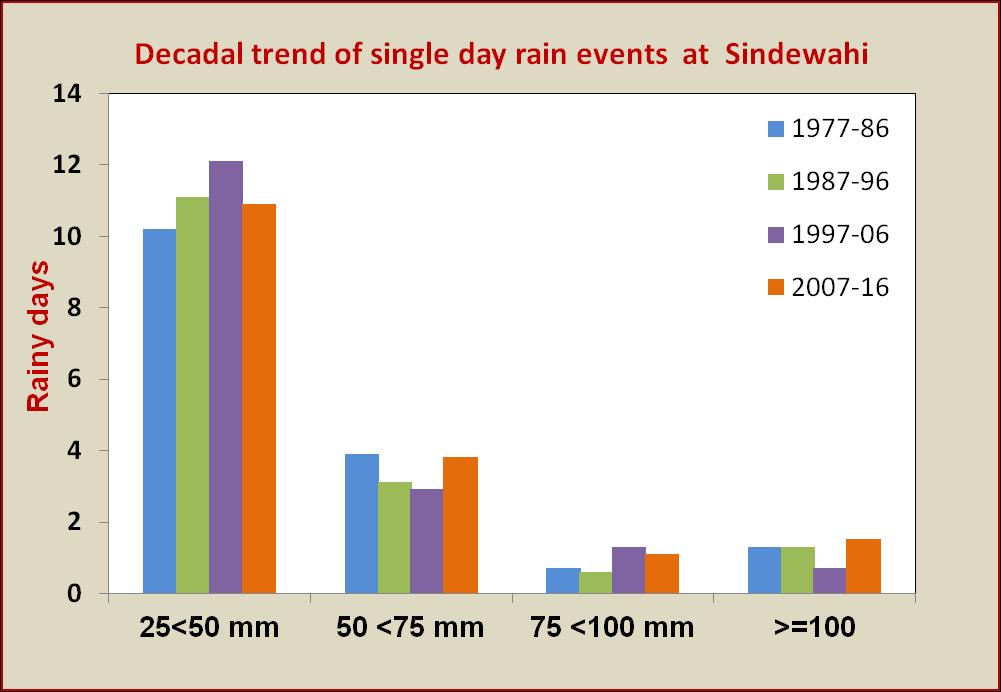 Decadal trend of single day rain events at Sindewahi

Rainy days

14
12
10
8
6
4
2
0

1977-86
1987-96
1997-06
2007-16

25<50 mm
50 <75 mm
75 <100 mm
>=100